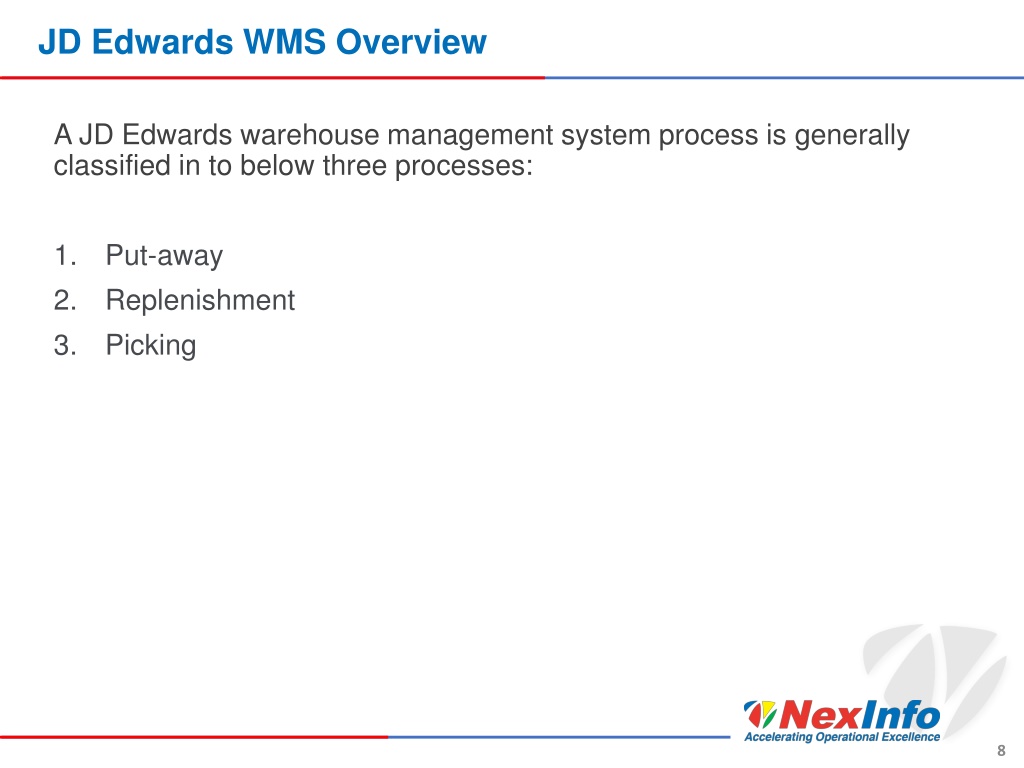 JD Edwards WMS Overview

A JD Edwards warehouse management system process is generally classified in to below three processes:

1. Put-away
2. Replenishment
3. Picking

NexInfo
Accelerating Operational Excellence

8